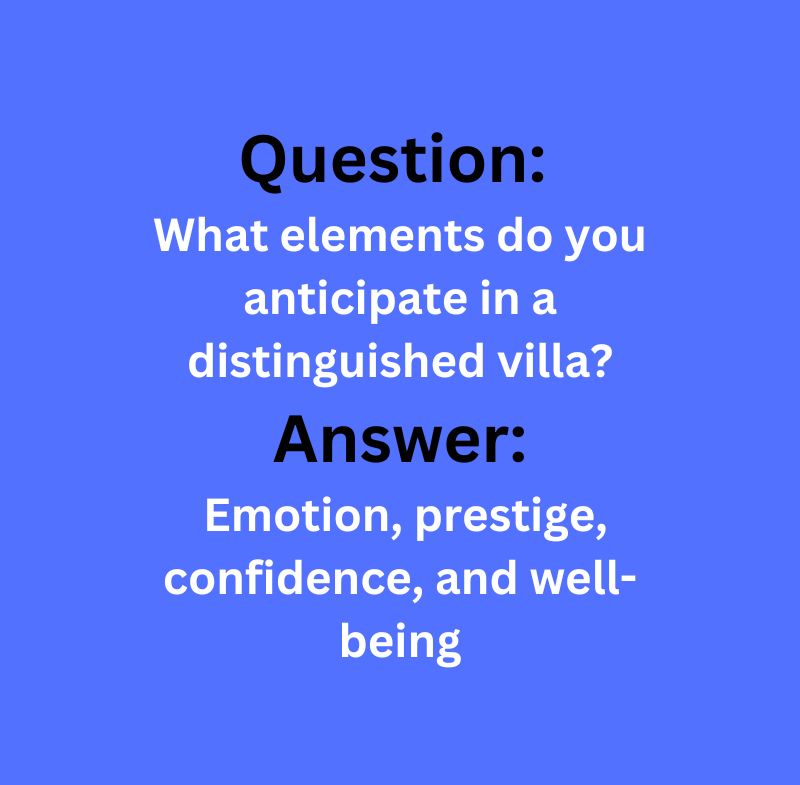 Question:
What elements do you anticipate in a distinguished villa?
Answer:
Emotion, prestige, confidence, and well-being